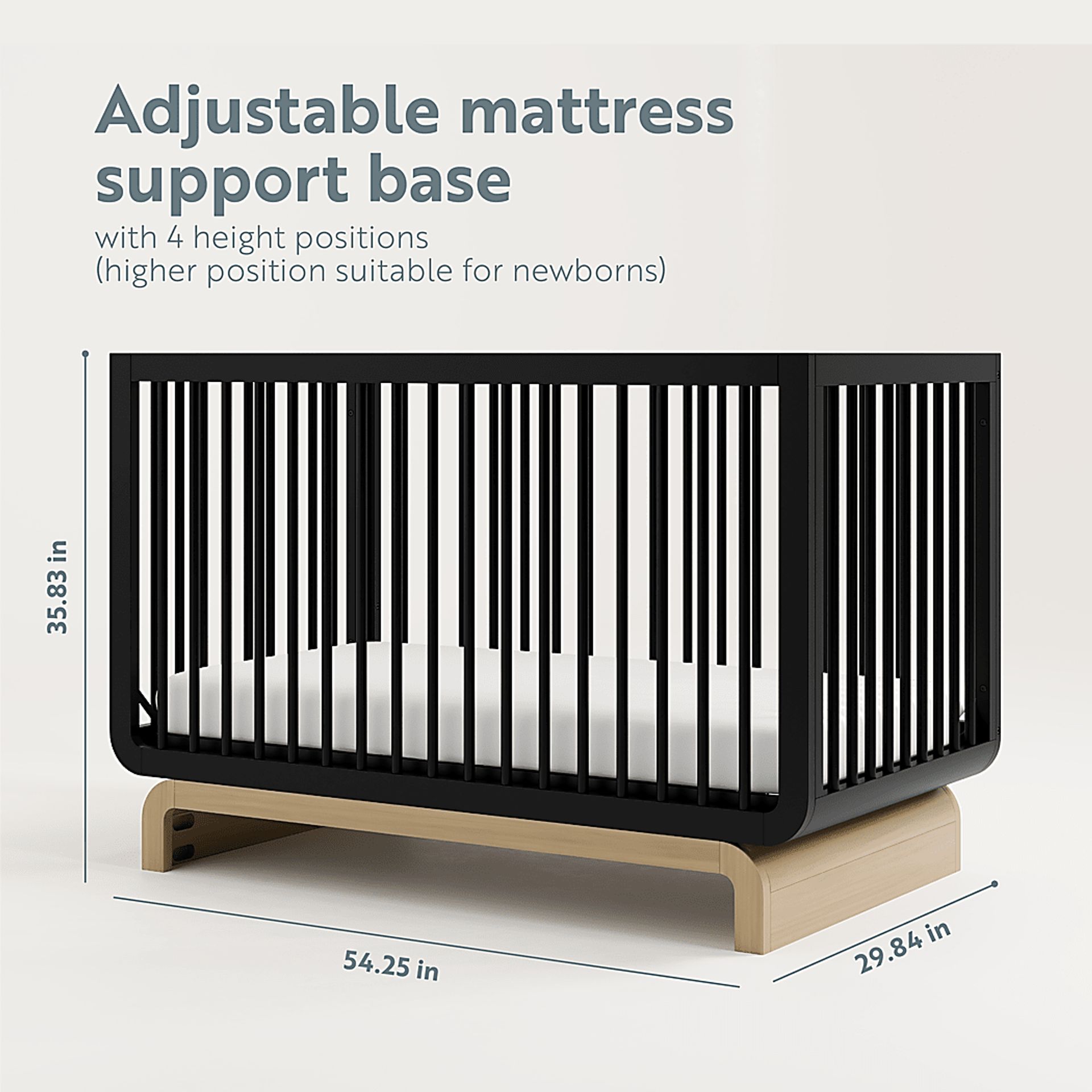 Adjustable mattress support base

with 4 height positions
(higher position suitable for newborns)

35.83 in

54.25 in

29.84 in